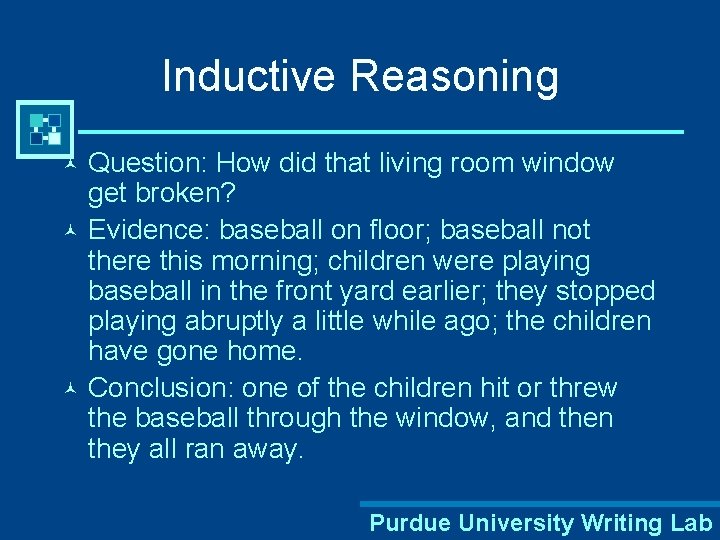 Inductive Reasoning

Question: How did that living room window get broken?

Evidence: baseball on floor; baseball not there this morning; children were playing baseball in the front yard earlier; they stopped playing abruptly a little while ago; the children have gone home.

Conclusion: one of the children hit or threw the baseball through the window, and then they all ran away.

Purdue University Writing Lab